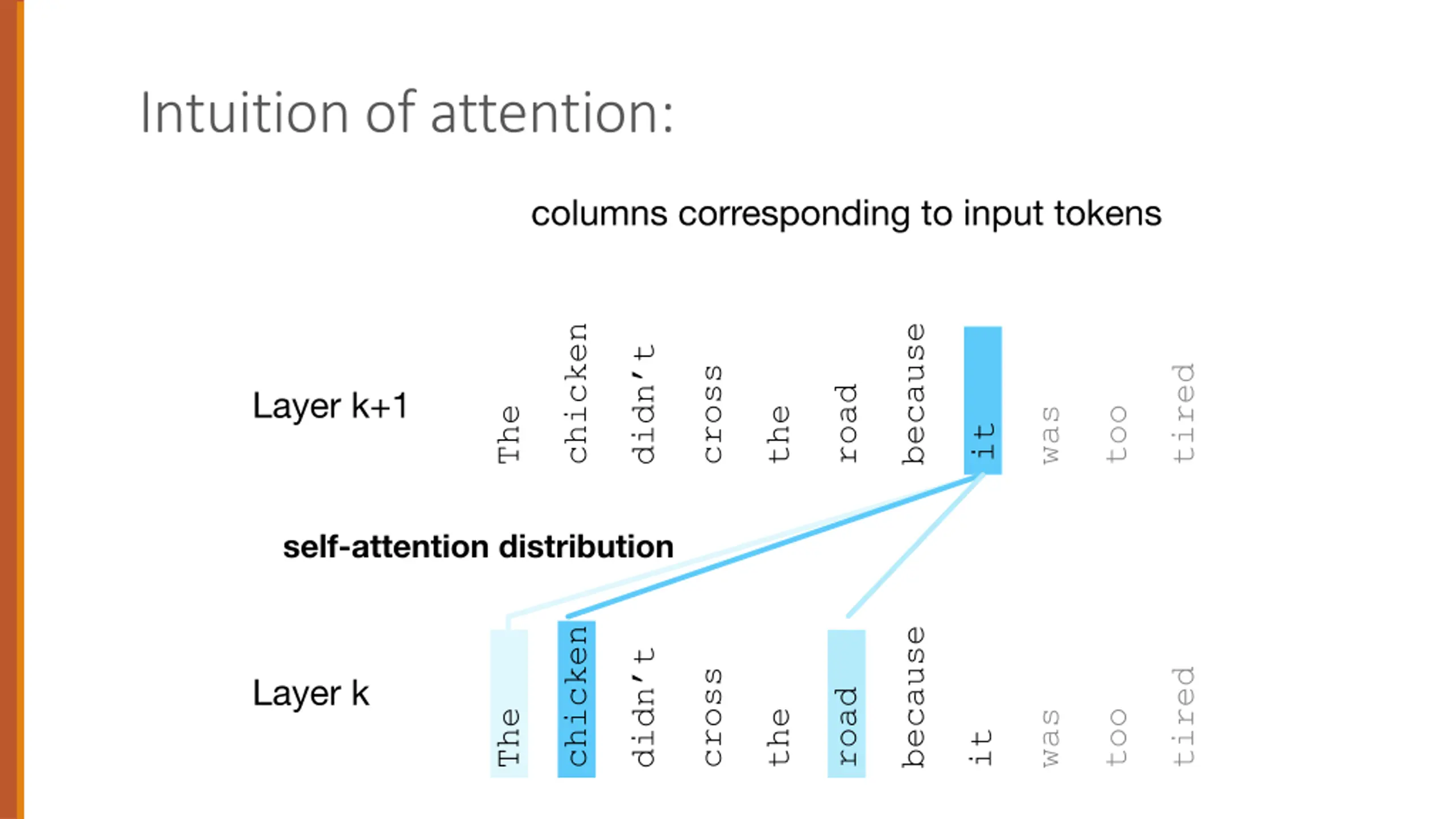 Intuition of attention:

columns corresponding to input tokens

Layer k+1

The chicken didn't cross the road because it was too tired

self-attention distribution

Layer k

The chicken didn't cross the road because it was too tired